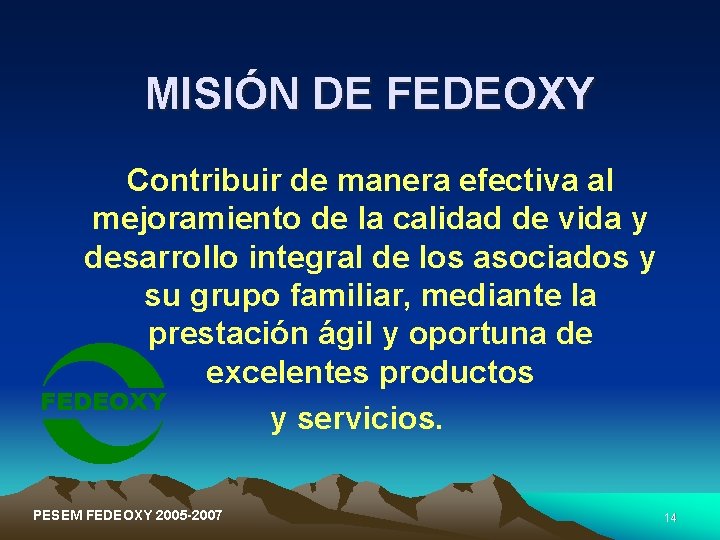 MISIÓN DE FEDEOXY

Contribuir de manera efectiva al mejoramiento de la calidad de vida y desarrollo integral de los asociados y su grupo familiar, mediante la prestación ágil y oportuna de excelentes productos y servicios.

FEDEOXY

PESEM FEDEOXY 2005-2007

14